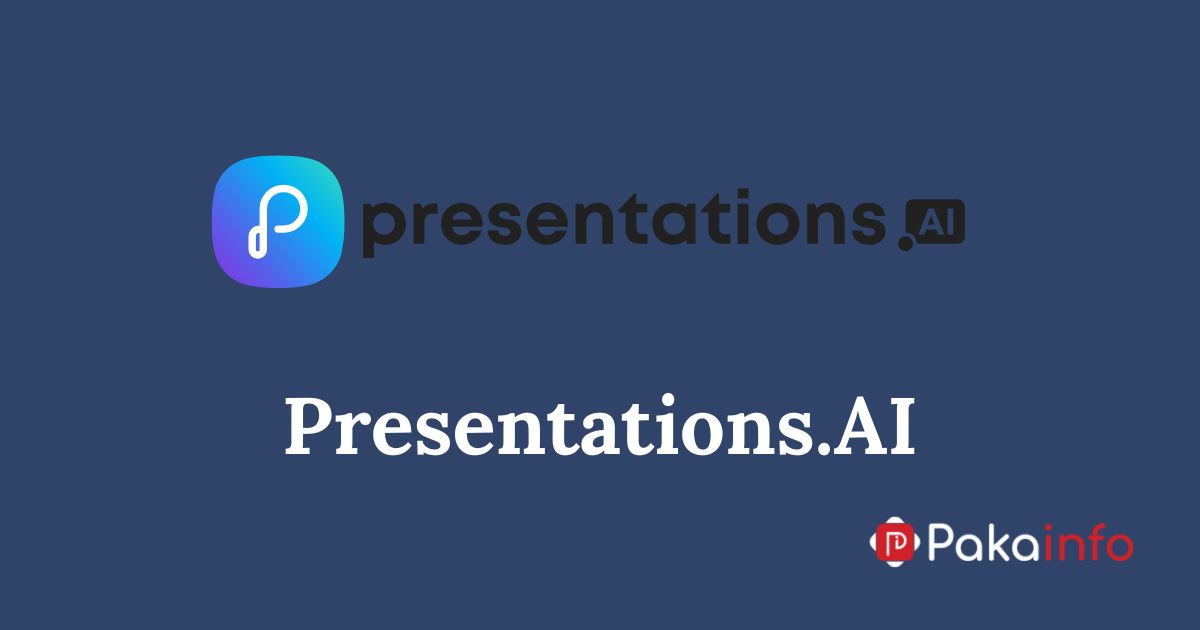 presentations.AI

Presentations.AI

Pakainfo